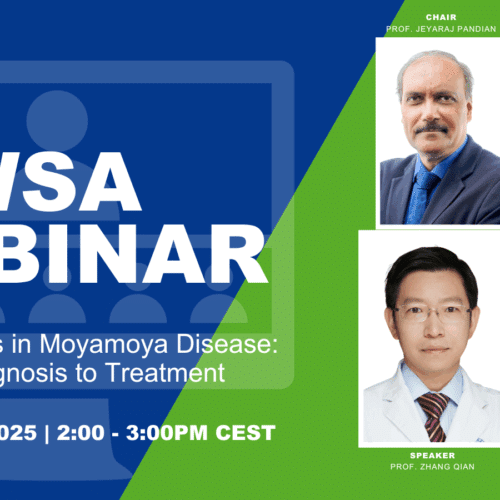 WSA
BINAR

s in Moyamoya Disease:
gnosis to Treatment

025 | 2:00 - 3:00PM CEST

CHAIR
PROF. JEYARAJ PANDIAN

SPEAKER
PROF. ZHANG QIAN